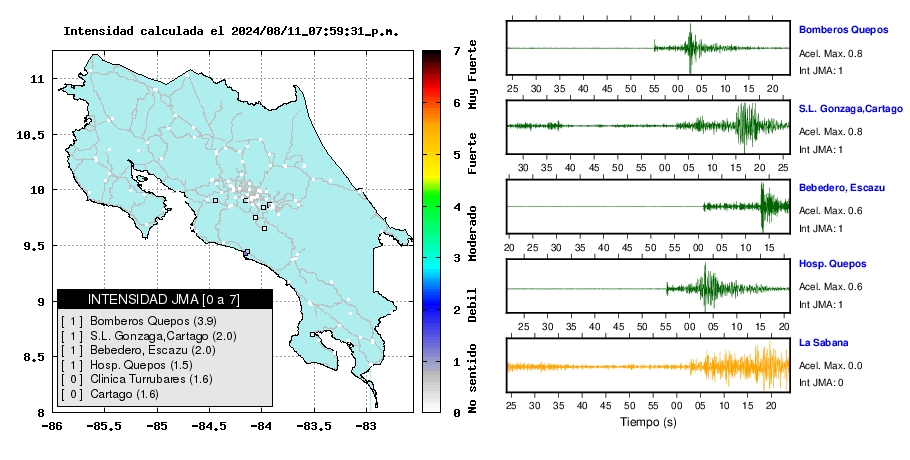 Intensidad calculada el 2024/08/11_07:59:31_p.m.

11
10.5
10
9.5
9
8.5
8
-86
-85.5
-85
-84.5
-84
-83.5
-83

INTENSIDAD JMA [0 a 7]
[ 1 ] Bomberos Quepos (3.9)
[ 1 ] S.L. Gonzaga,Cartago (2.0)
[ 1 ] Bebedero, Escazu (2.0)
[ 1 ] Hosp. Quepos (1.5)
[ 0 ] Clinica Turrubares (1.6)
[ 0 ] Cartago (1.6)

7
6
5
4
3
2
1
0
Muy Fuerte
Fuerte
Moderado
Debil
No sentido

Bomberos Quepos
Acel. Max. 0.8
Int JMA: 1
25 30 35 40 45 50 55 00 05 10 15 20

S.L. Gonzaga,Cartago
Acel. Max. 0.8
Int JMA: 1
30 35 40 45 50 55 00 05 10 15 20 25

Bebedero, Escazu
Acel. Max. 0.6
Int JMA: 1
20 25 30 35 40 45 50 55 00 05 10 15

Hosp. Quepos
Acel. Max. 0.6
Int JMA: 1
25 30 35 40 45 50 55 00 05 10 15 20

La Sabana
Acel. Max. 0.0
Int JMA: 0
25 30 35 40 45 50 55 00 05 10 15 20
Tiempo (s)